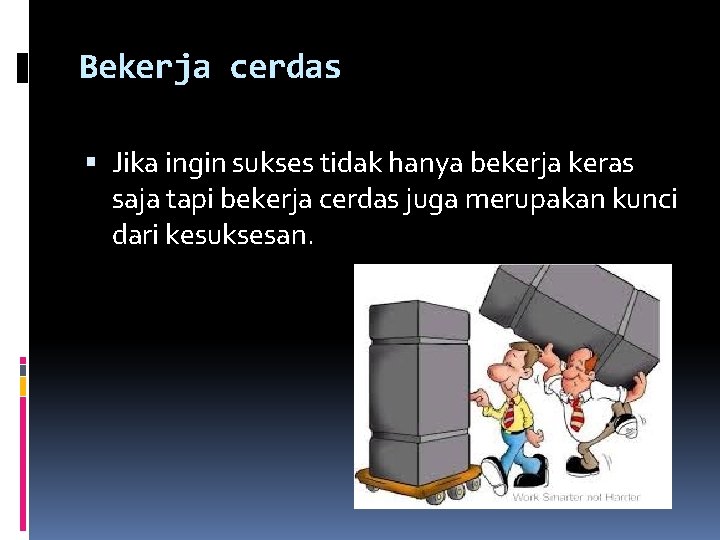 Bekerja cerdas

• Jika ingin sukses tidak hanya bekerja keras saja tapi bekerja cerdas juga merupakan kunci dari kesuksesan.

Work Smarter not Harder